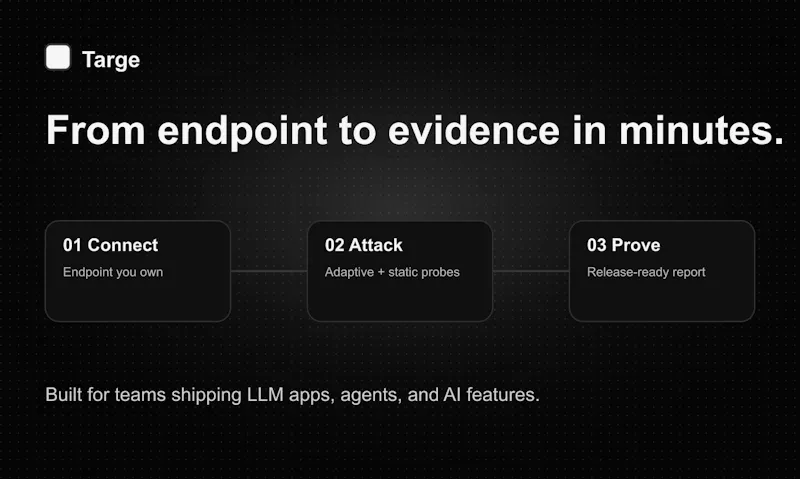 Targe

From endpoint to evidence in minutes.

01 Connect
Endpoint you own

02 Attack
Adaptive + static probes

03 Prove
Release-ready report

Built for teams shipping LLM apps, agents, and AI features.